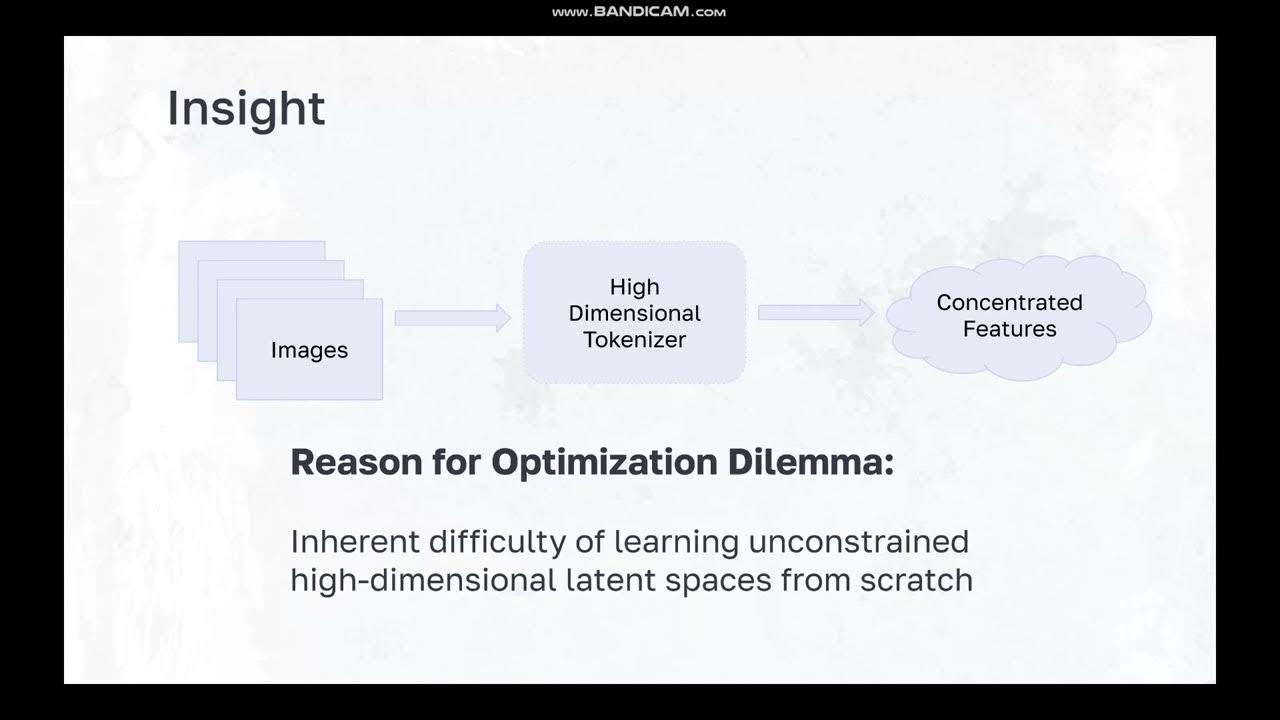 www.BANDICAM.com

Insight

Images

High Dimensional Tokenizer

Concentrated Features

Reason for Optimization Dilemma:

Inherent difficulty of learning unconstrained high-dimensional latent spaces from scratch